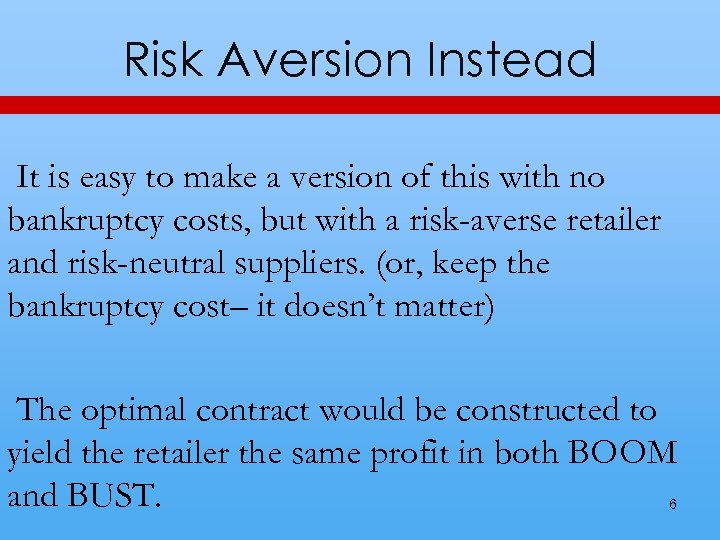 Risk Aversion Instead

It is easy to make a version of this with no bankruptcy costs, but with a risk-averse retailer and risk-neutral suppliers. (or, keep the bankruptcy cost– it doesn't matter)

The optimal contract would be constructed to yield the retailer the same profit in both BOOM and BUST.

6